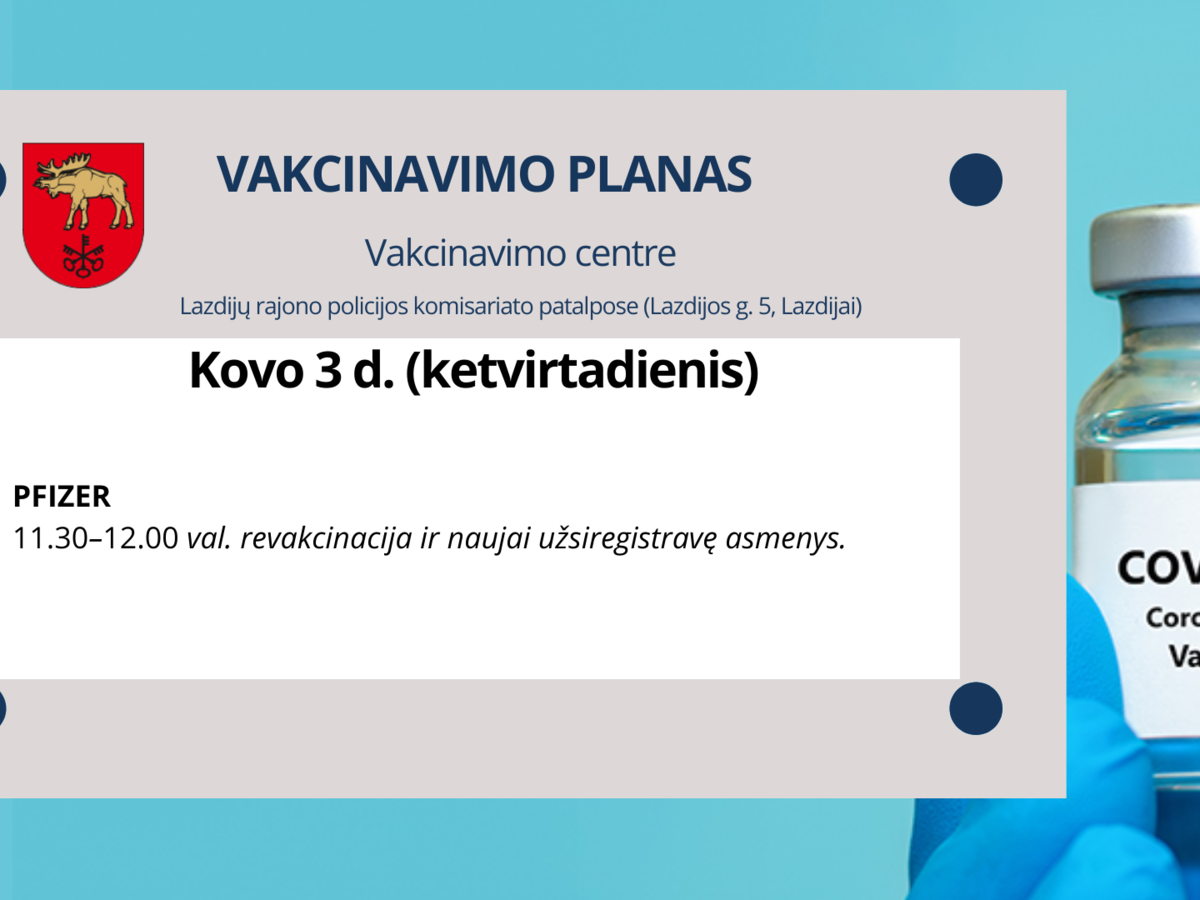 VAKCINAVIMO PLANAS

Vakcinavimo centre

Lazdijų rajono policijos komisariato patalpose (Lazdijos g. 5, Lazdijai)

Kovo 3 d. (ketvirtadienis)

PFIZER
11.30–12.00 val. revakcinacija ir naujai užsiregistravę asmenys.

COV
Coro
Va